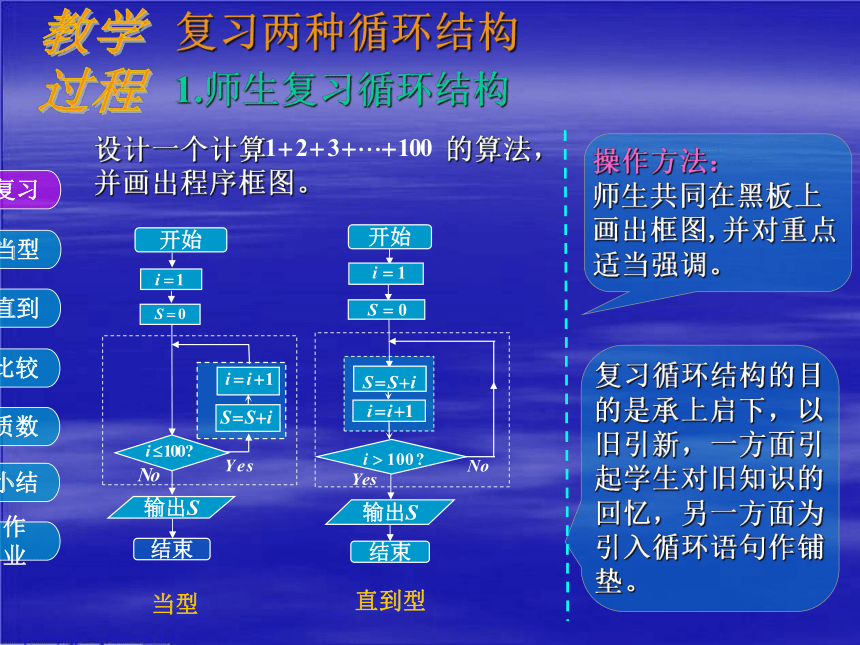 教学过程 复习两种循环结构

1.师生复习循环结构

复习
当型
直到
比较
质数
小结
作业

设计一个计算$1+2+3+\cdots+100$ 的算法，并画出程序框图。

开始
$i=1$
$S=0$
$i=i+1$
$S=S+i$
$i\leq100?$
Yes
No
输出$S$
结束

当型

开始
$i=1$
$S=0$
$S=S+i$
$i=i+1$
$i>100?$
No
Yes
输出$S$
结束

直到型

操作方法：
师生共同在黑板上画出框图,并对重点适当强调。

复习循环结构的目的是承上启下，以旧引新，一方面引起学生对旧知识的回忆，另一方面为引入循环语句作铺垫。